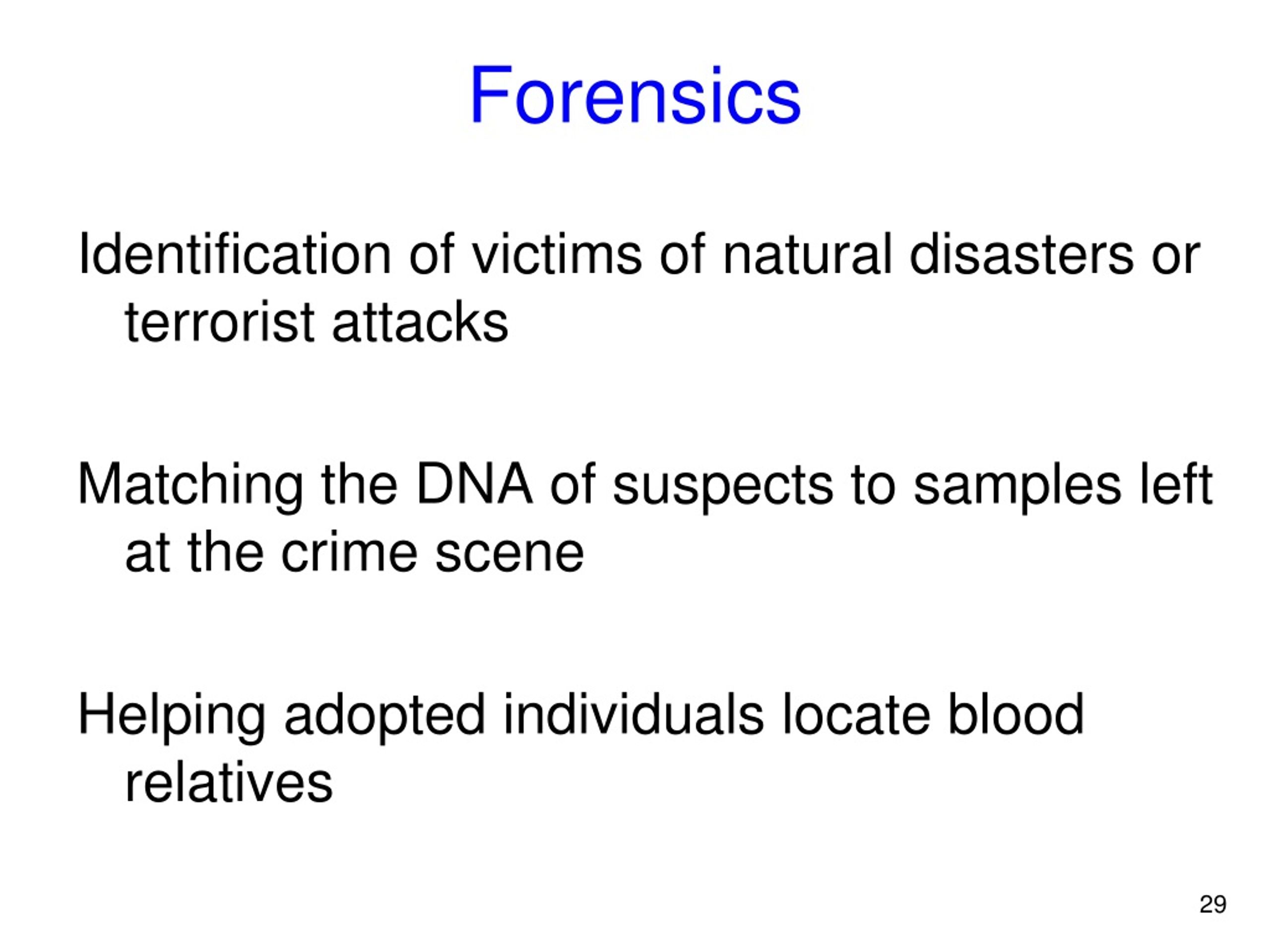 Forensics

Identification of victims of natural disasters or terrorist attacks

Matching the DNA of suspects to samples left at the crime scene

Helping adopted individuals locate blood relatives

29